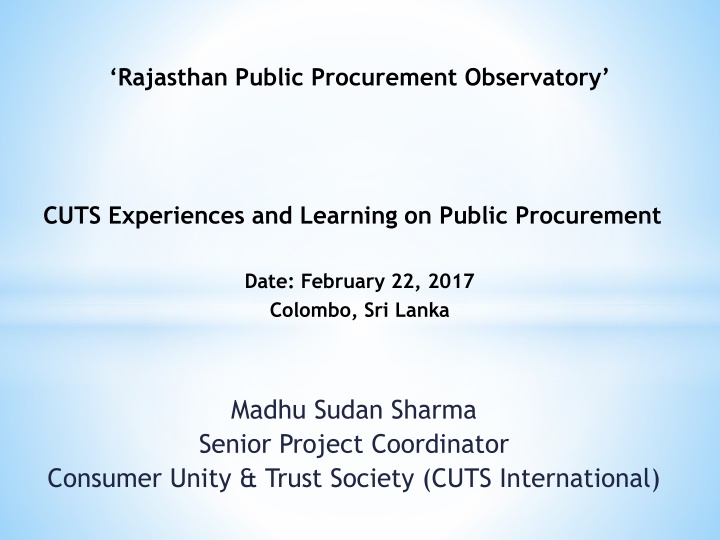 ‘Rajasthan Public Procurement Observatory’

CUTS Experiences and Learning on Public Procurement

Date: February 22, 2017
Colombo, Sri Lanka

Madhu Sudan Sharma
Senior Project Coordinator
Consumer Unity & Trust Society (CUTS International)